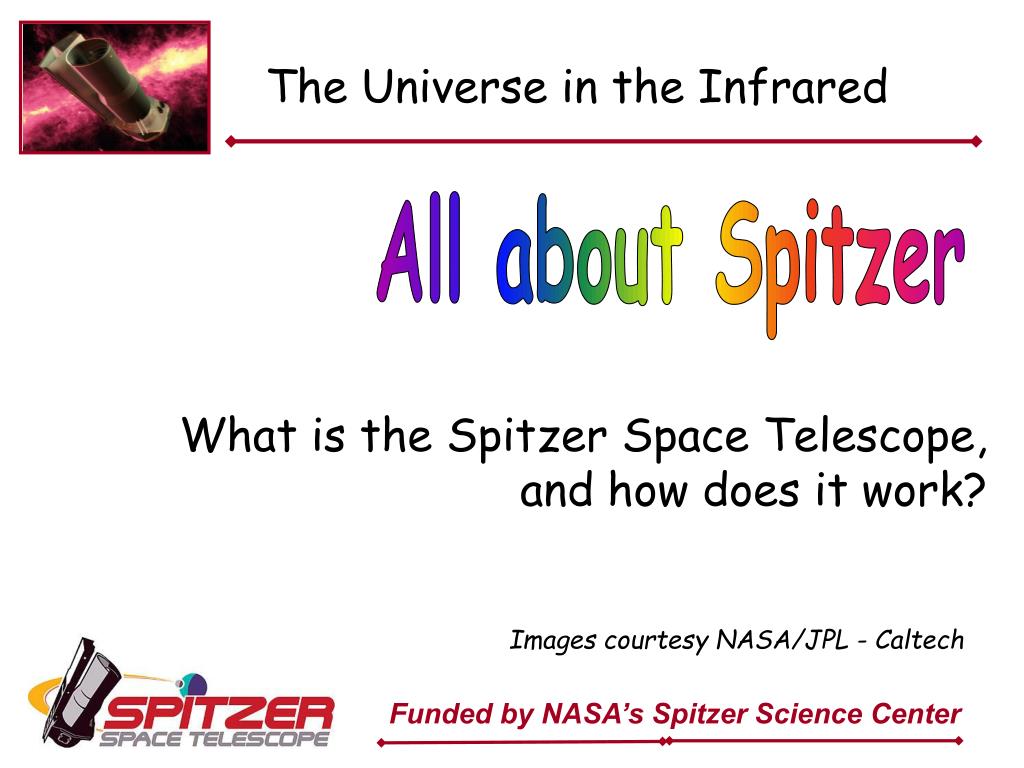 The Universe in the Infrared

All about Spitzer

What is the Spitzer Space Telescope, and how does it work?

Images courtesy NASA/JPL - Caltech

SPITZER
SPACE TELESCOPE

Funded by NASA's Spitzer Science Center